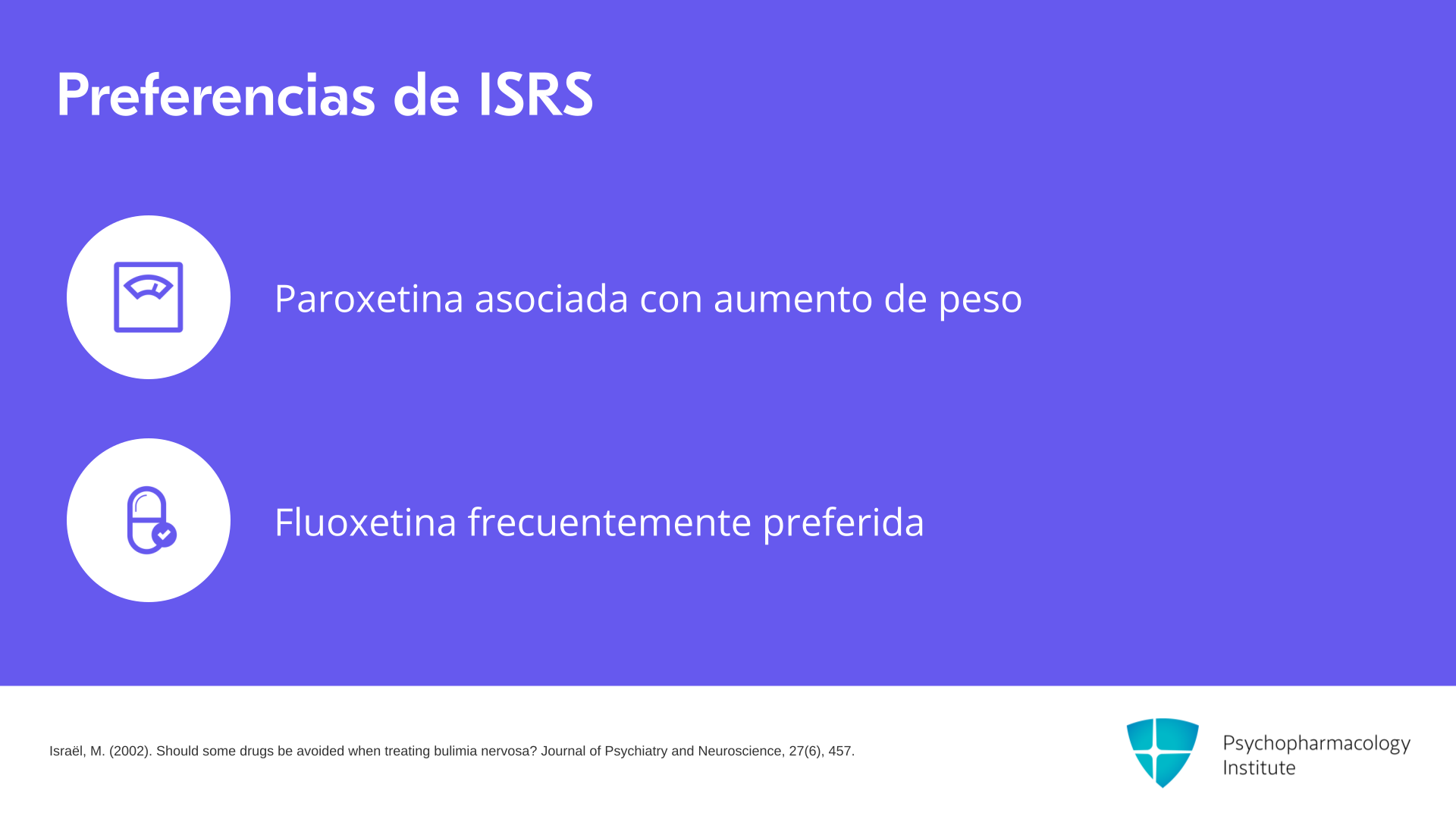 Preferencias de ISRS

Paroxetina asociada con aumento de peso

Fluoxetina frecuentemente preferida

Israël, M. (2002). Should some drugs be avoided when treating bulimia nervosa? Journal of Psychiatry and Neuroscience, 27(6), 457.

Psychopharmacology Institute